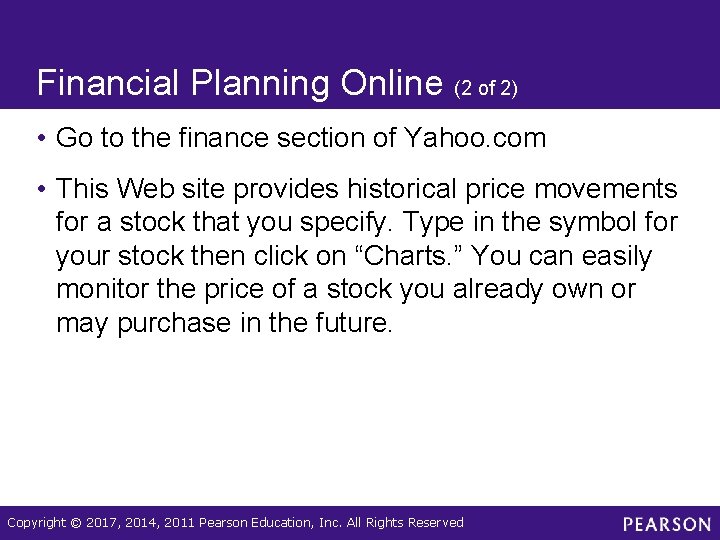 Financial Planning Online (2 of 2)

• Go to the finance section of Yahoo.com

• This Web site provides historical price movements for a stock that you specify. Type in the symbol for your stock then click on “Charts.” You can easily monitor the price of a stock you already own or may purchase in the future.

Copyright © 2017, 2014, 2011 Pearson Education, Inc. All Rights Reserved

PEARSON